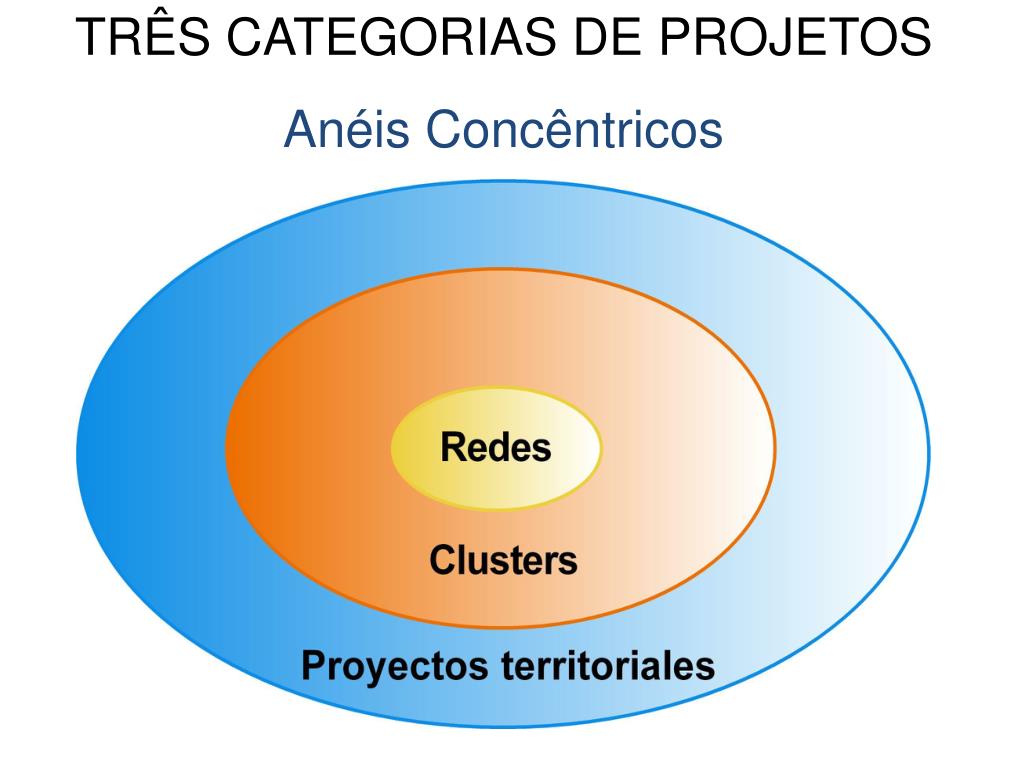 TRÊS CATEGORIAS DE PROJETOS

Anéis Concêntricos

Redes

Clusters

Proyectos territoriales